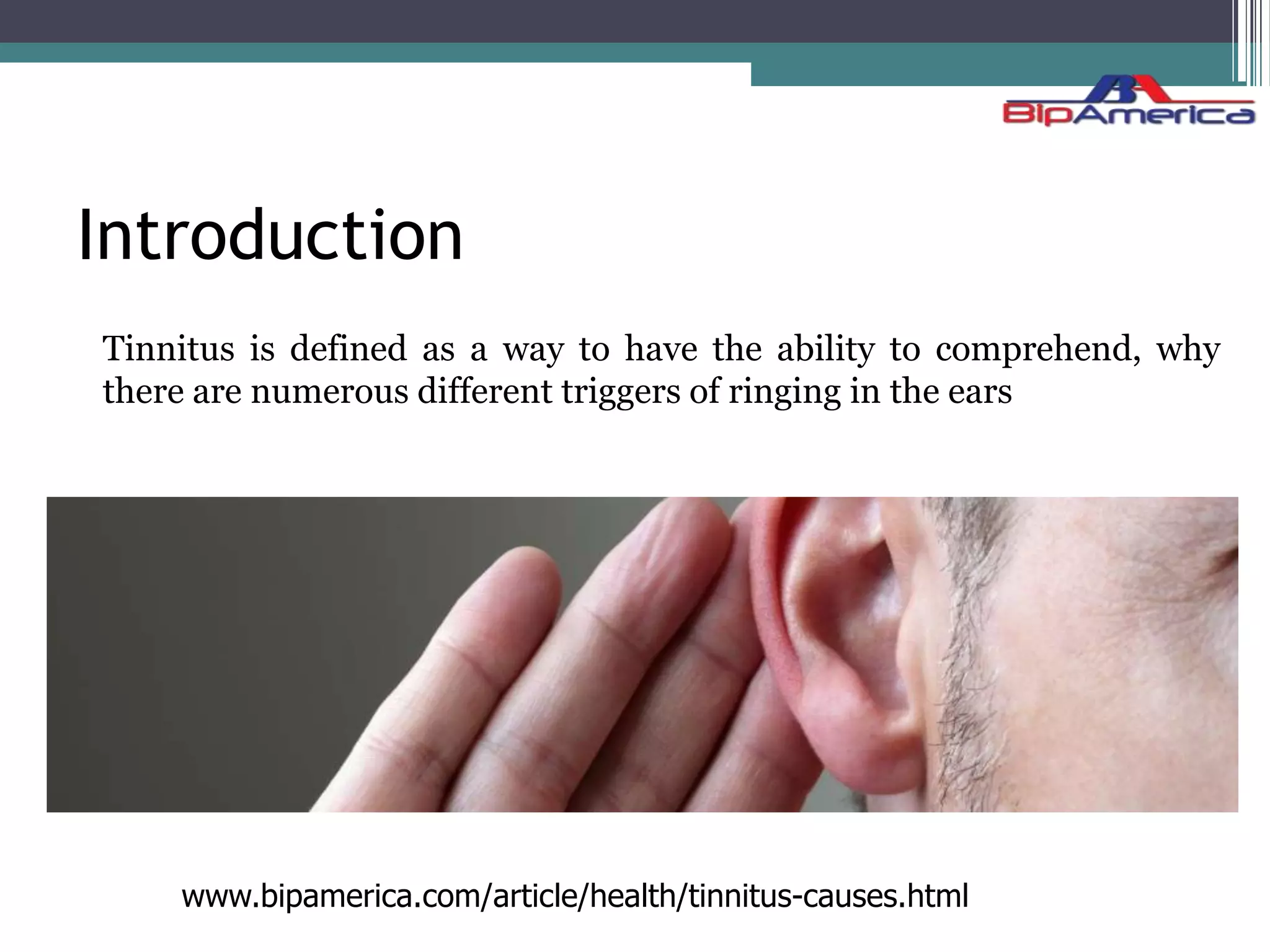 BA
BipAmerica

Introduction

Tinnitus is defined as a way to have the ability to comprehend, why there are numerous different triggers of ringing in the ears

www.bipamerica.com/article/health/tinnitus-causes.html